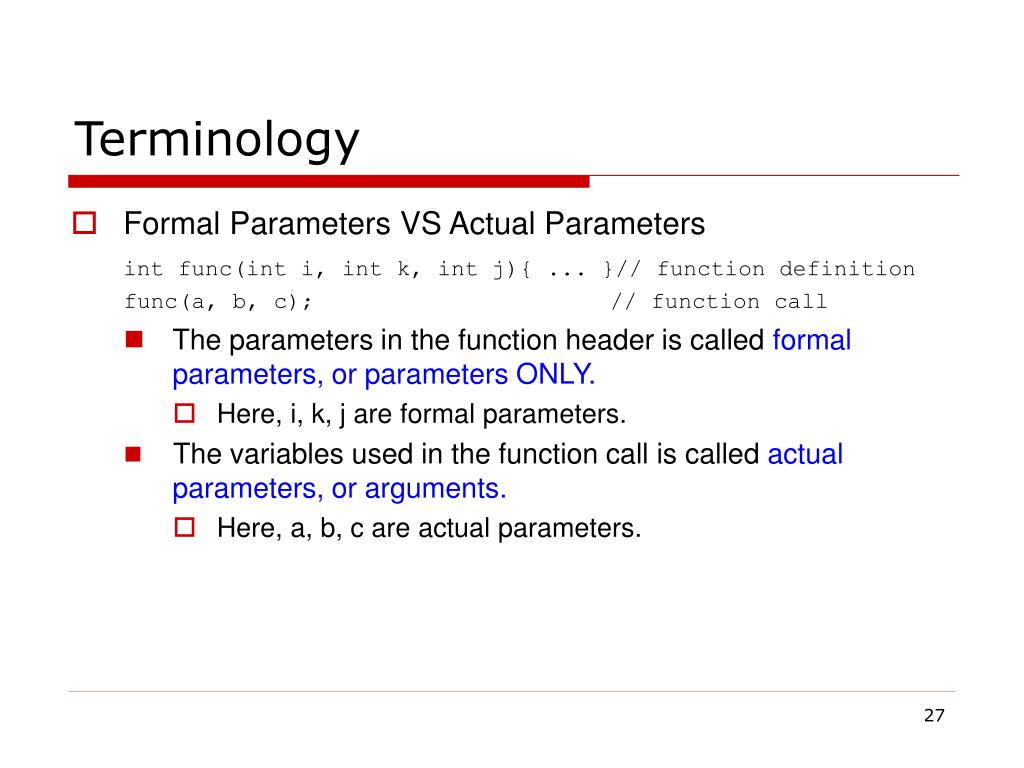 Terminology

Formal Parameters VS Actual Parameters

int func(int i, int k, int j){ ... }// function definition
func(a, b, c); // function call

The parameters in the function header is called formal parameters, or parameters ONLY.

Here, i, k, j are formal parameters.

The variables used in the function call is called actual parameters, or arguments.

Here, a, b, c are actual parameters.

27